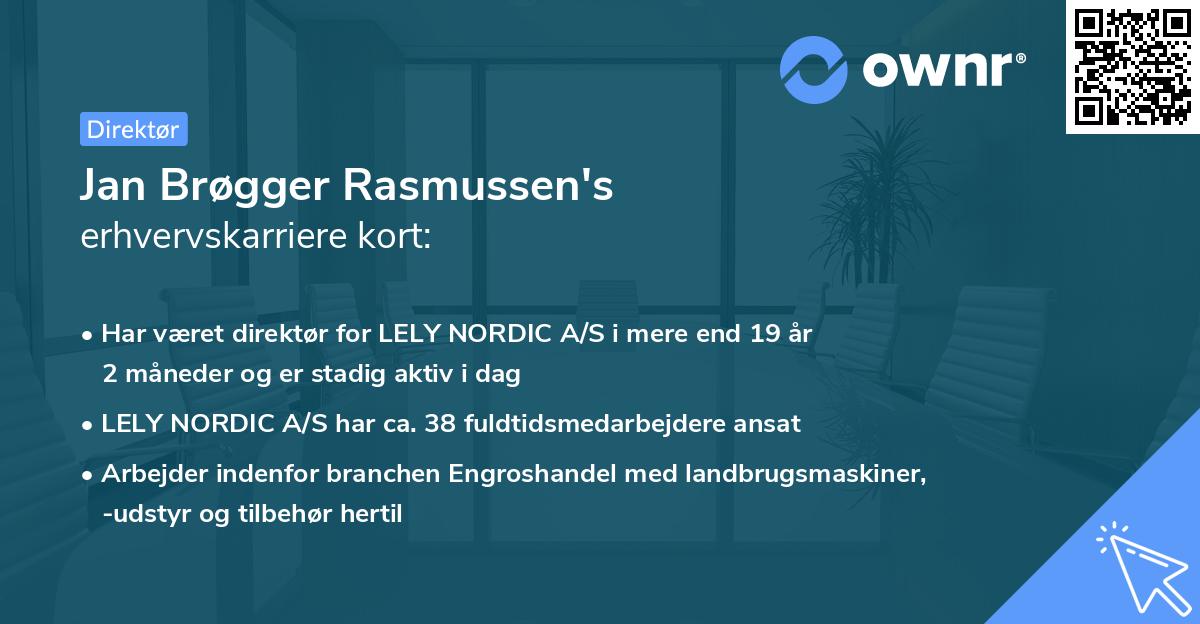 ownr®

Direktør

Jan Brøgger Rasmussen's
erhvervskarriere kort:

• Har været direktør for LELY NORDIC A/S i mere end 19 år 2 måneder og er stadig aktiv i dag

• LELY NORDIC A/S har ca. 38 fuldtidsmedarbejdere ansat

• Arbejder indenfor branchen Engroshandel med landbrugsmaskiner, -udstyr og tilbehør hertil